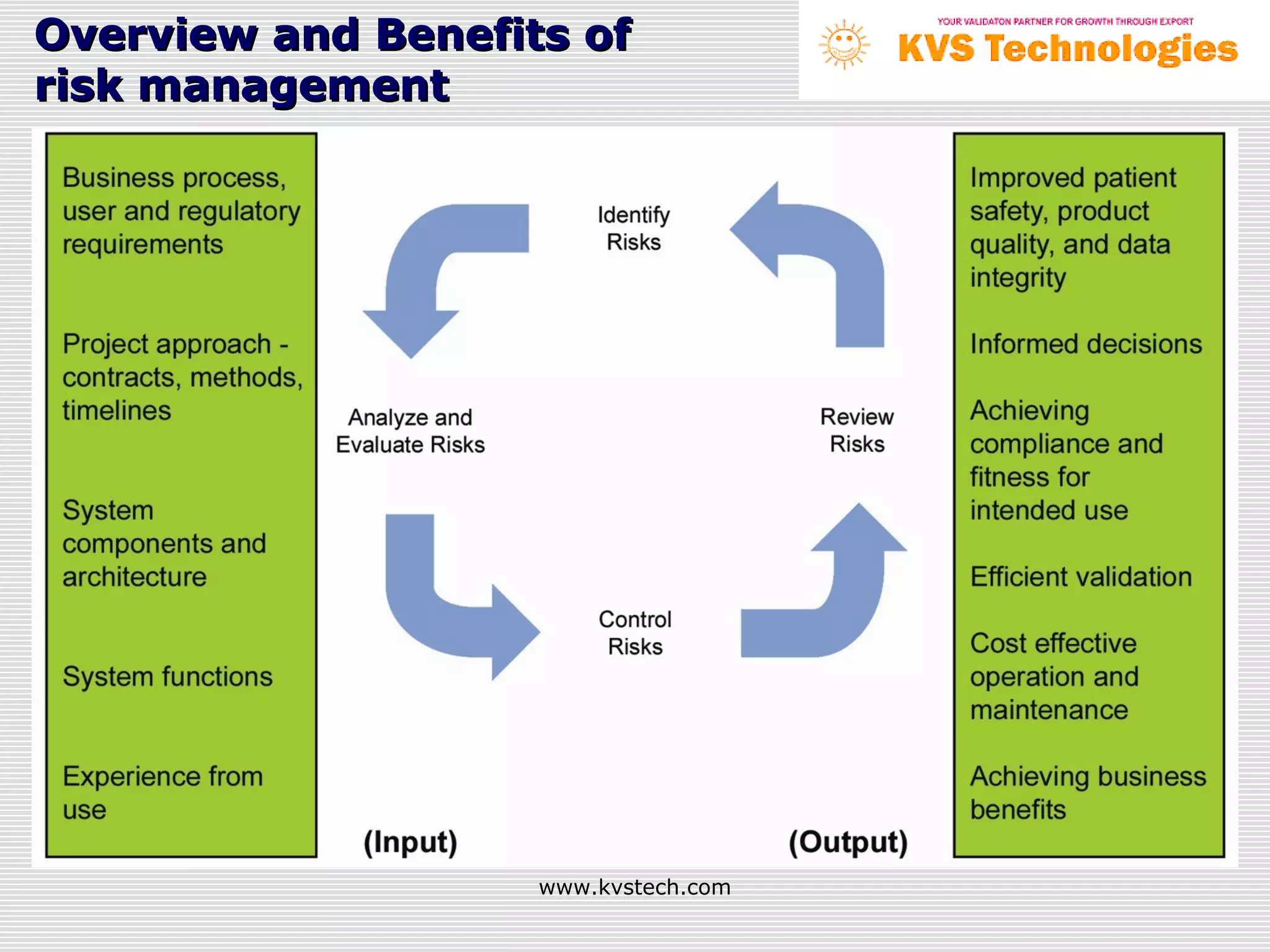 Overview and Benefits of risk management

YOUR VALIDATON PARTNER FOR GROWTH THROUGH EXPORT
KVS Technologies

Business process, user and regulatory requirements

Project approach - contracts, methods, timelines

System components and architecture

System functions

Experience from use

Identify Risks

Analyze and Evaluate Risks

Review Risks

Control Risks

(Input)

(Output)

Improved patient safety, product quality, and data integrity

Informed decisions

Achieving compliance and fitness for intended use

Efficient validation

Cost effective operation and maintenance

Achieving business benefits

www.kvstech.com